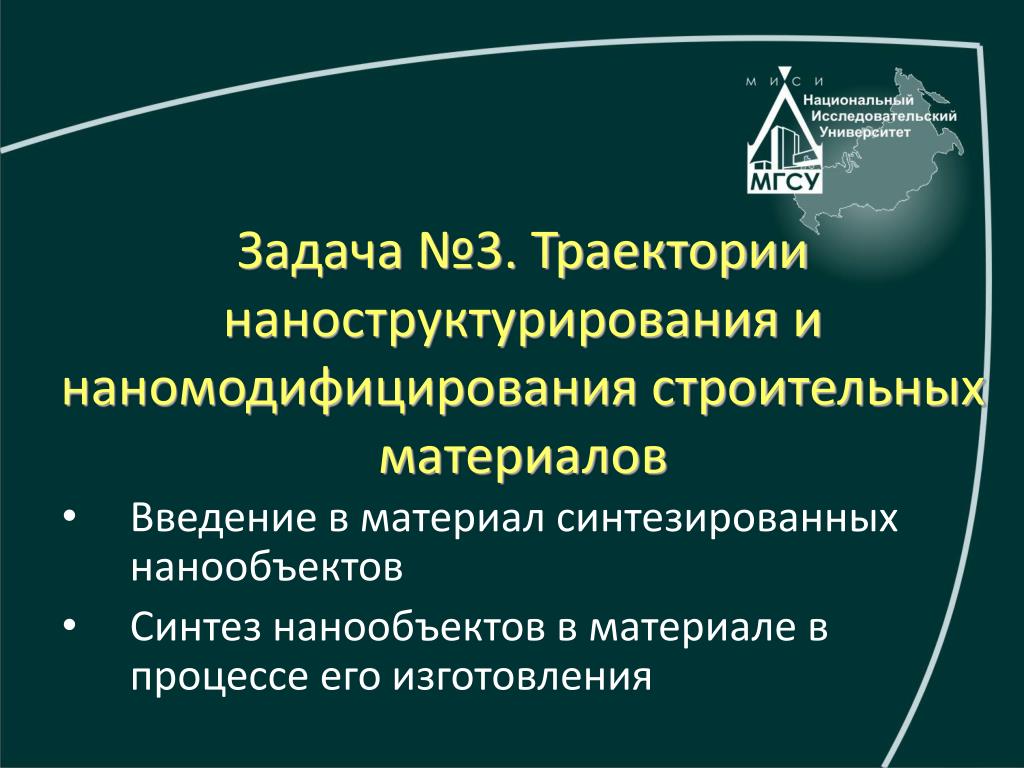 М И С И
Национальный Исследовательский Университет
МГСУ

Задача №3. Траектории наноструктурирования и наномодифицирования строительных материалов

• Введение в материал синтезированных нанообъектов
• Синтез нанообъектов в материале в процессе его изготовления